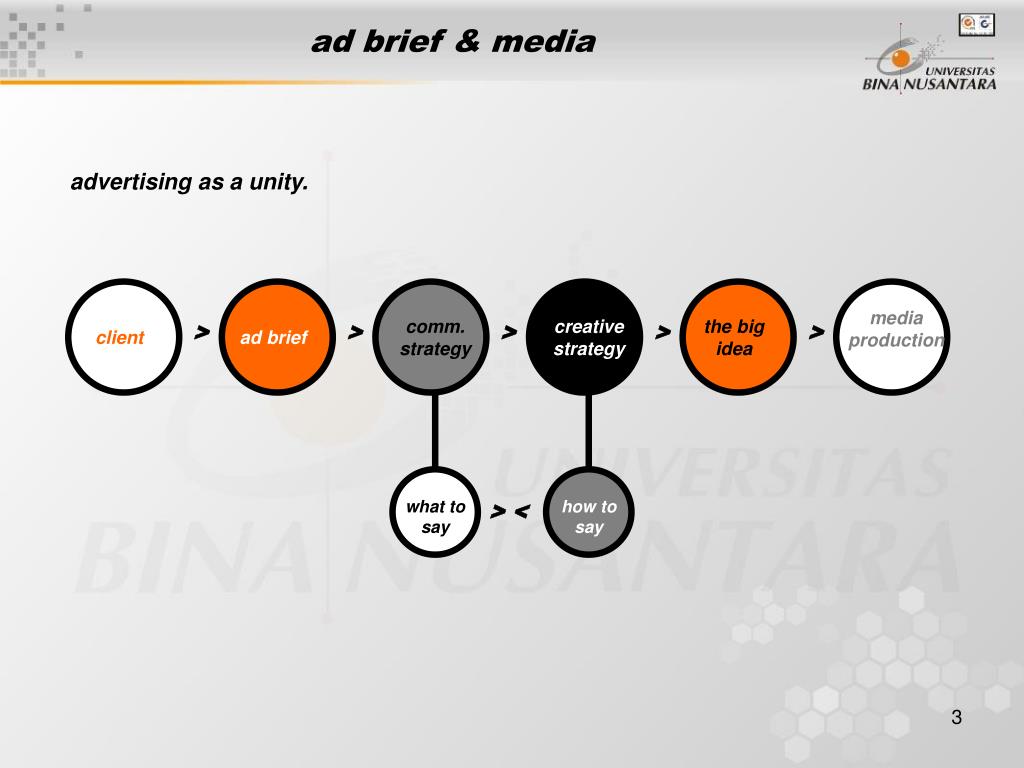 ad brief & media

UNIVERSITAS BINA NUSANTARA

advertising as a unity.

client > ad brief > comm. strategy > creative strategy > the big idea > media production

what to say > < how to say

UNIVERSITAS BINA NUSANTARA

3